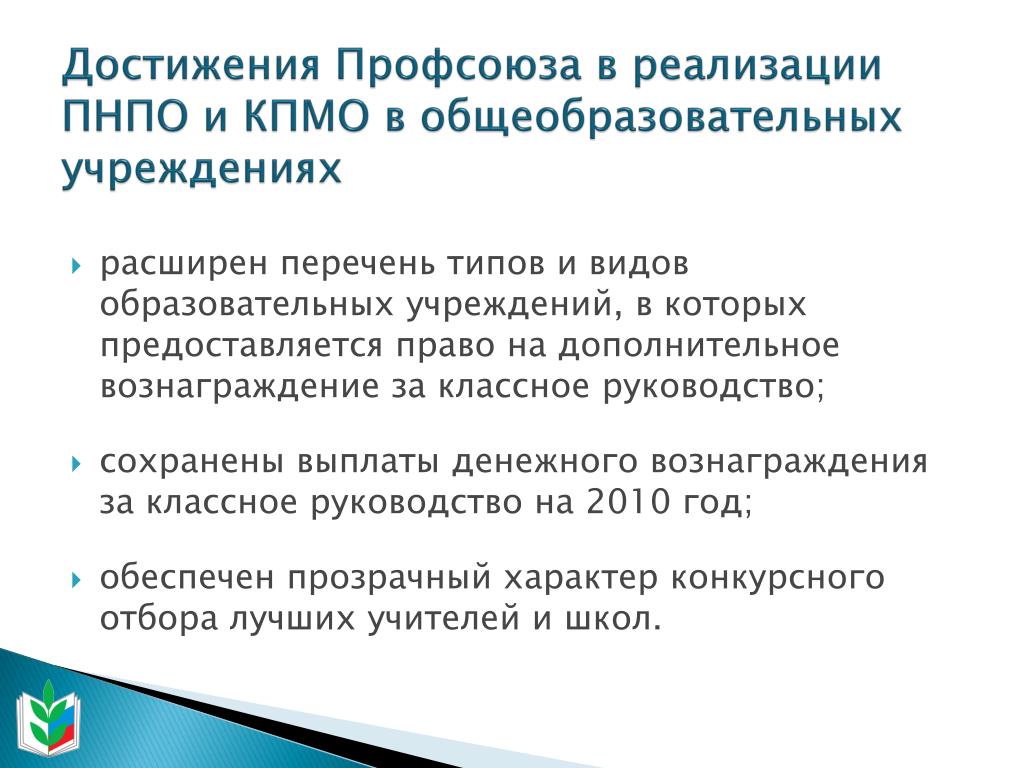 Достижения Профсоюза в реализации ПНПО и КПМО в общеобразовательных учреждениях

расширен перечень типов и видов образовательных учреждений, в которых предоставляется право на дополнительное вознаграждение за классное руководство;

сохранены выплаты денежного вознаграждения за классное руководство на 2010 год;

обеспечен прозрачный характер конкурсного отбора лучших учителей и школ.